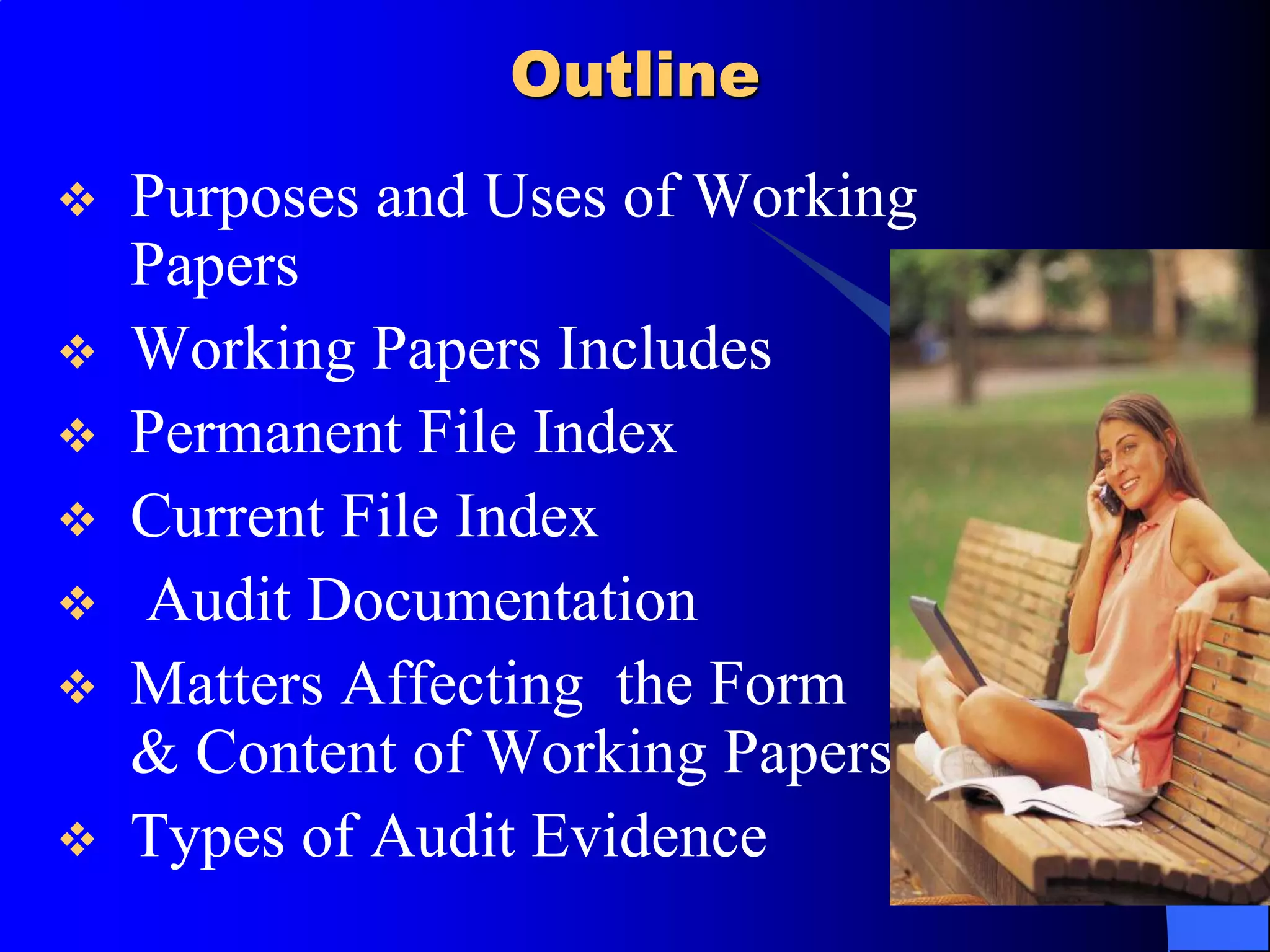 Outline

❖ Purposes and Uses of Working Papers
❖ Working Papers Includes
❖ Permanent File Index
❖ Current File Index
❖ Audit Documentation
❖ Matters Affecting the Form & Content of Working Papers
❖ Types of Audit Evidence